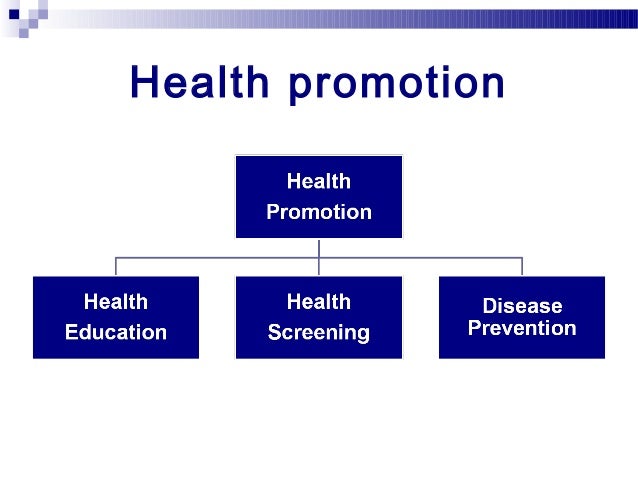 Health promotion

Health Promotion

Health Education

Health Screening

Disease Prevention